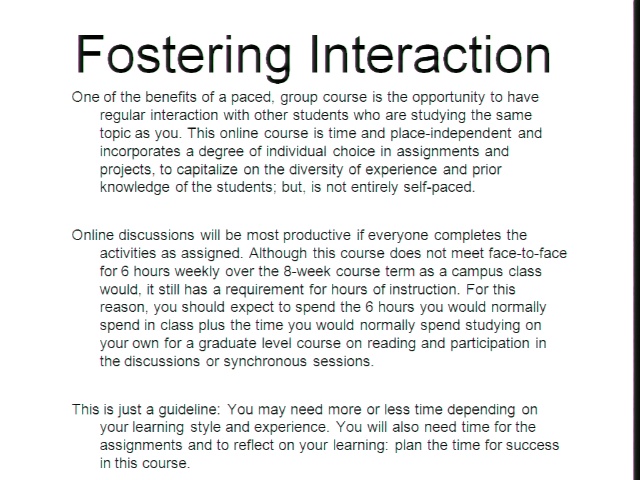 Fostering Interaction

One of the benefits of a paced, group course is the opportunity to have regular interaction with other students who are studying the same topic as you. This online course is time and place-independent and incorporates a degree of individual choice in assignments and projects, to capitalize on the diversity of experience and prior knowledge of the students; but, is not entirely self-paced.

Online discussions will be most productive if everyone completes the activities as assigned. Although this course does not meet face-to-face for 6 hours weekly over the 8-week course term as a campus class would, it still has a requirement for hours of instruction. For this reason, you should expect to spend the 6 hours you would normally spend in class plus the time you would normally spend studying on your own for a graduate level course on reading and participation in the discussions or synchronous sessions.

This is just a guideline: You may need more or less time depending on your learning style and experience. You will also need time for the assignments and to reflect on your learning: plan the time for success in this course.